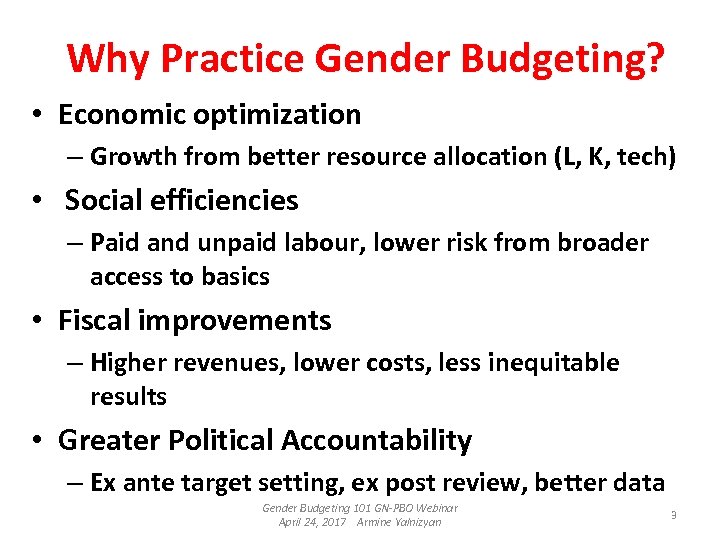 Why Practice Gender Budgeting?

• Economic optimization
– Growth from better resource allocation (L, K, tech)

• Social efficiencies
– Paid and unpaid labour, lower risk from broader access to basics

• Fiscal improvements
– Higher revenues, lower costs, less inequitable results

• Greater Political Accountability
– Ex ante target setting, ex post review, better data

Gender Budgeting 101 GN-PBO Webinar
April 24, 2017 Armine Yalnizyan

9